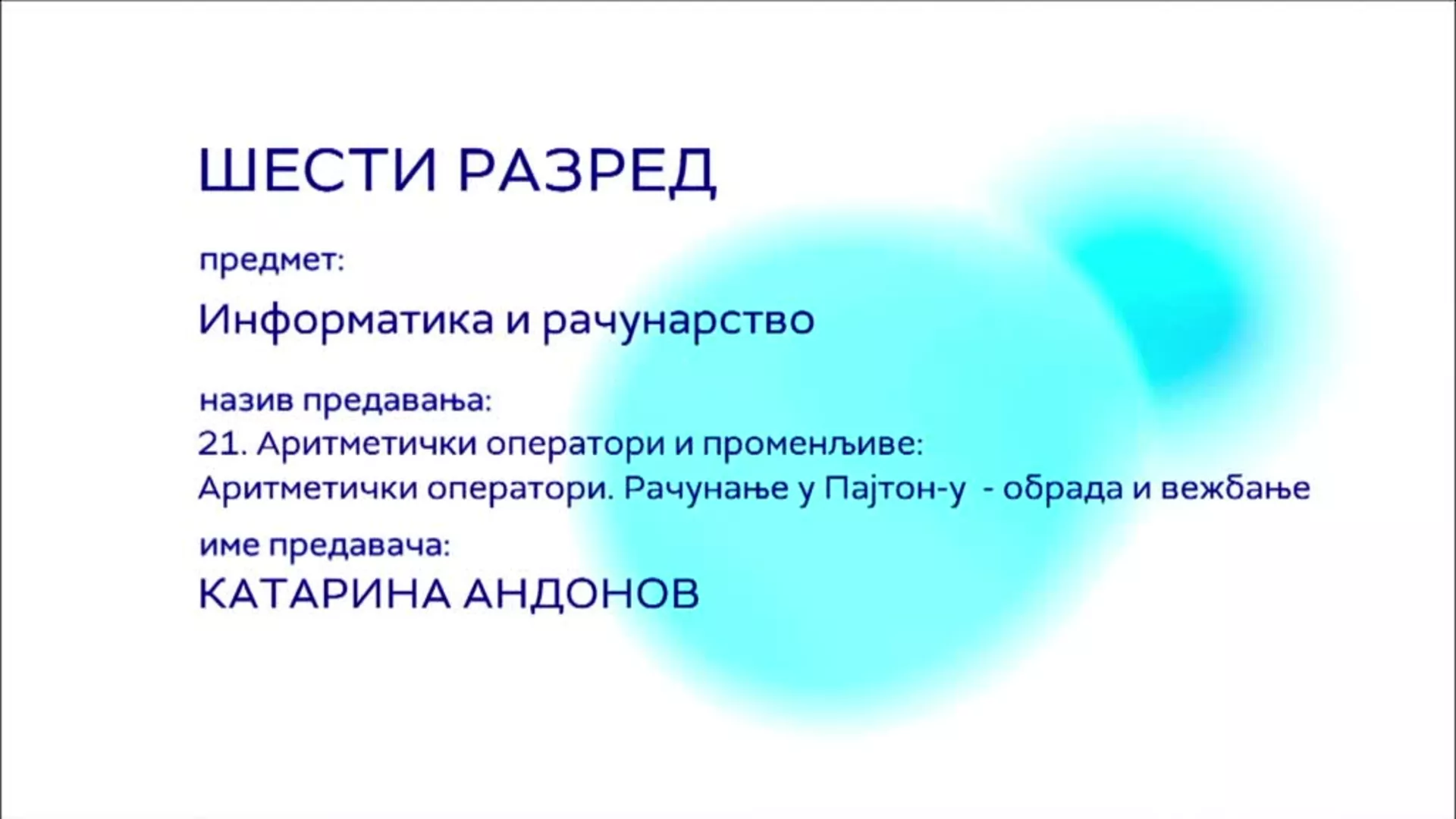 ШЕСТИ РАЗРЕД

предмет:

Информатика и рачунарство

назив предавања:
21. Аритметички оператори и променљиве:
Аритметички оператори. Рачунање у Пајтон-у  - обрада и вежбање

име предавача:
КАТАРИНА АНДОНОВ